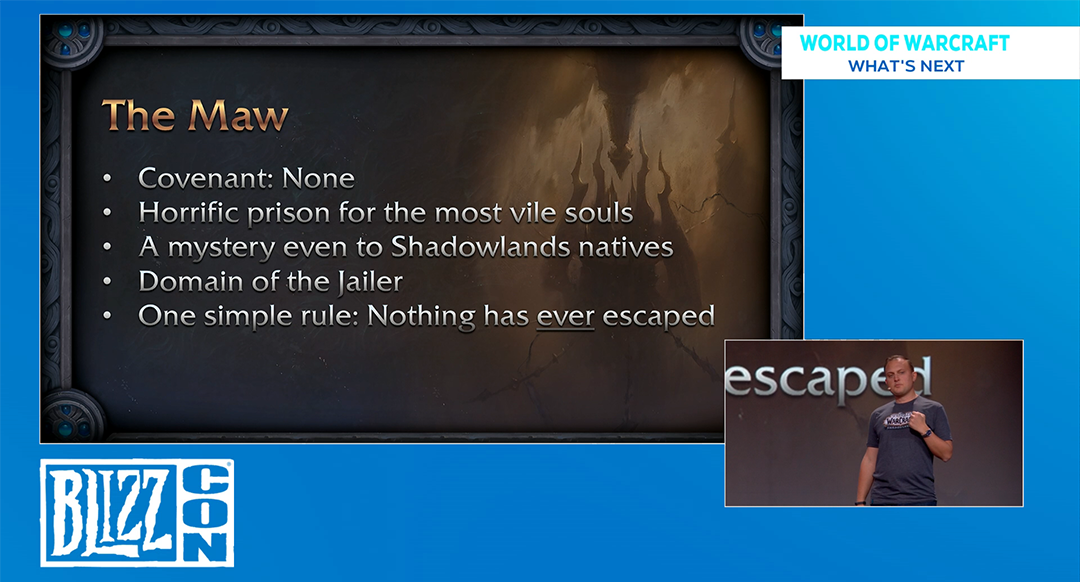 WORLD OF WARCRAFT
WHAT'S NEXT

The Maw

• Covenant: None
• Horrific prison for the most vile souls
• A mystery even to Shadowlands natives
• Domain of the Jailer
• One simple rule: Nothing has ever escaped

escaped

WARCRAFT

BLIZZ CON